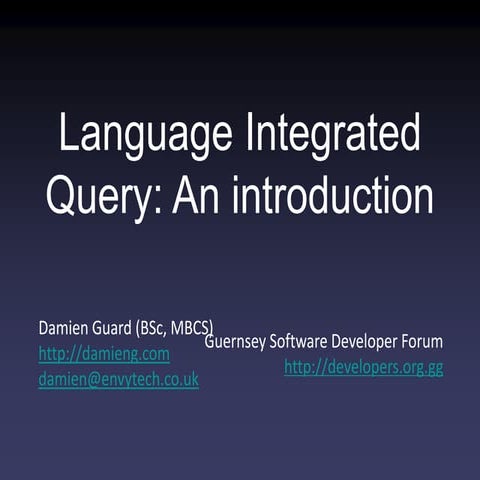 Language Integrated Query: An introduction

Damien Guard (BSc, MBCS)
http://damieng.com
damien@envytech.co.uk

Guernsey Software Developer Forum
http://developers.org.gg